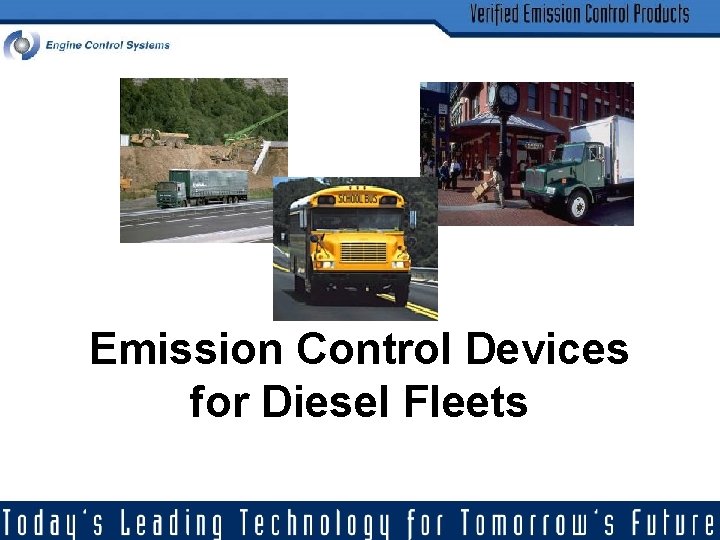 Verified Emission Control Products

Engine Control Systems

SCHOOL BUS

Emission Control Devices for Diesel Fleets

Today's Leading Technology for Tomorrow's Future